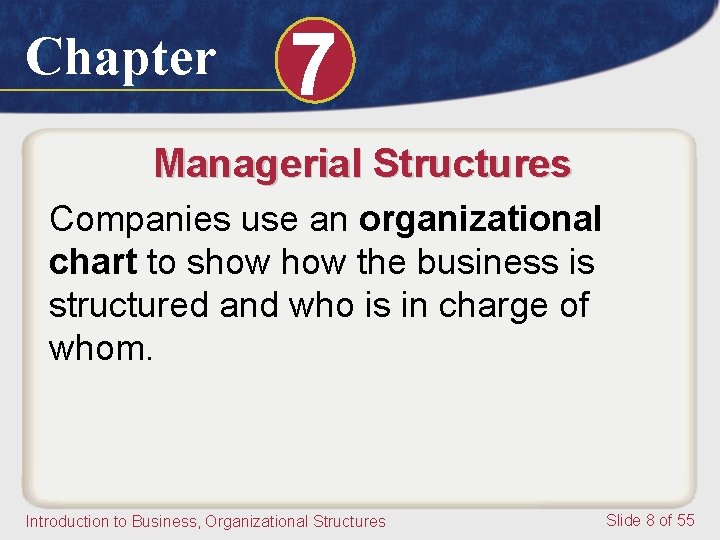 Chapter 7

Managerial Structures

Companies use an organizational chart to show how the business is structured and who is in charge of whom.

Introduction to Business, Organizational Structures

Slide 8 of 55